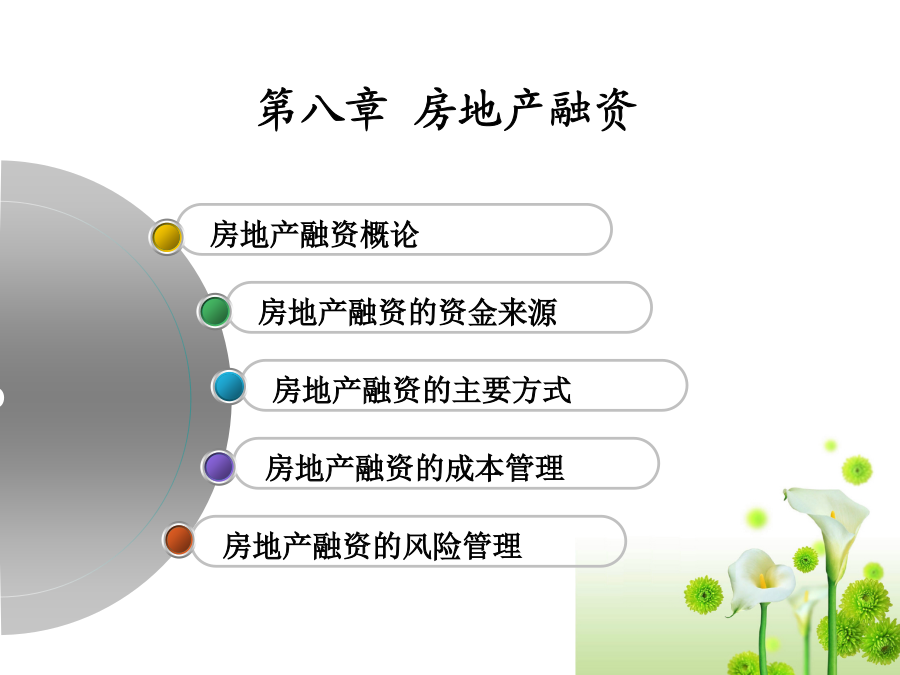 第八章 房地产融资

房地产融资概论

房地产融资的资金来源

房地产融资的主要方式

房地产融资的成本管理

房地产融资的风险管理